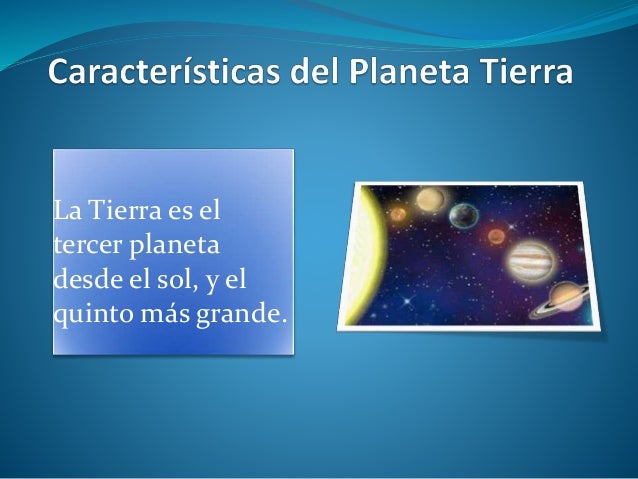 Características del Planeta Tierra

La Tierra es el tercer planeta desde el sol, y el quinto más grande.